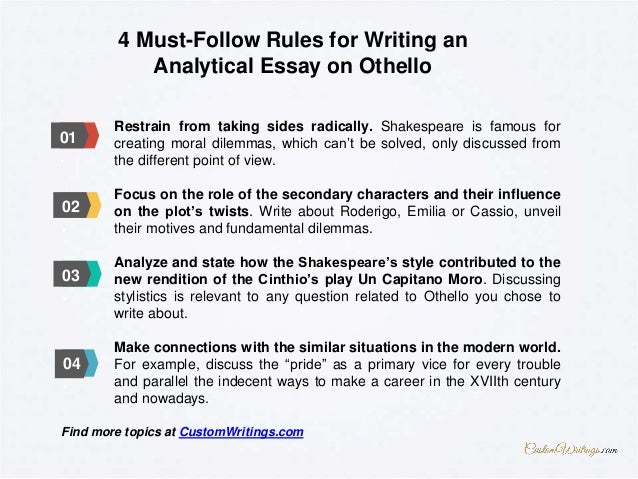 4 Must-Follow Rules for Writing an Analytical Essay on Othello

01

Restrain from taking sides radically. Shakespeare is famous for creating moral dilemmas, which can't be solved, only discussed from the different point of view.

02

Focus on the role of the secondary characters and their influence on the plot's twists. Write about Roderigo, Emilia or Cassio, unveil their motives and fundamental dilemmas.

03

Analyze and state how the Shakespeare's style contributed to the new rendition of the Cinthio's play Un Capitano Moro. Discussing stylistics is relevant to any question related to Othello you chose to write about.

04

Make connections with the similar situations in the modern world. For example, discuss the "pride" as a primary vice for every trouble and parallel the indecent ways to make a career in the XVIIth century and nowadays.

Find more topics at CustomWritings.com

CustomWritings.com